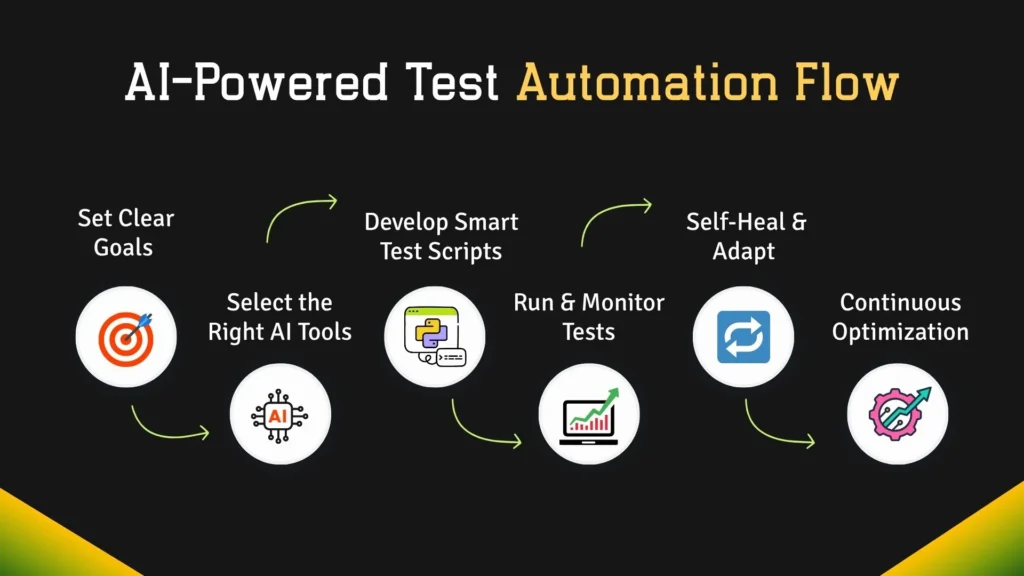 AI-Powered Test Automation Flow

Set Clear Goals

Select the Right AI Tools

AI

Develop Smart Test Scripts

Run & Monitor Tests

Self-Heal & Adapt

Continuous Optimization